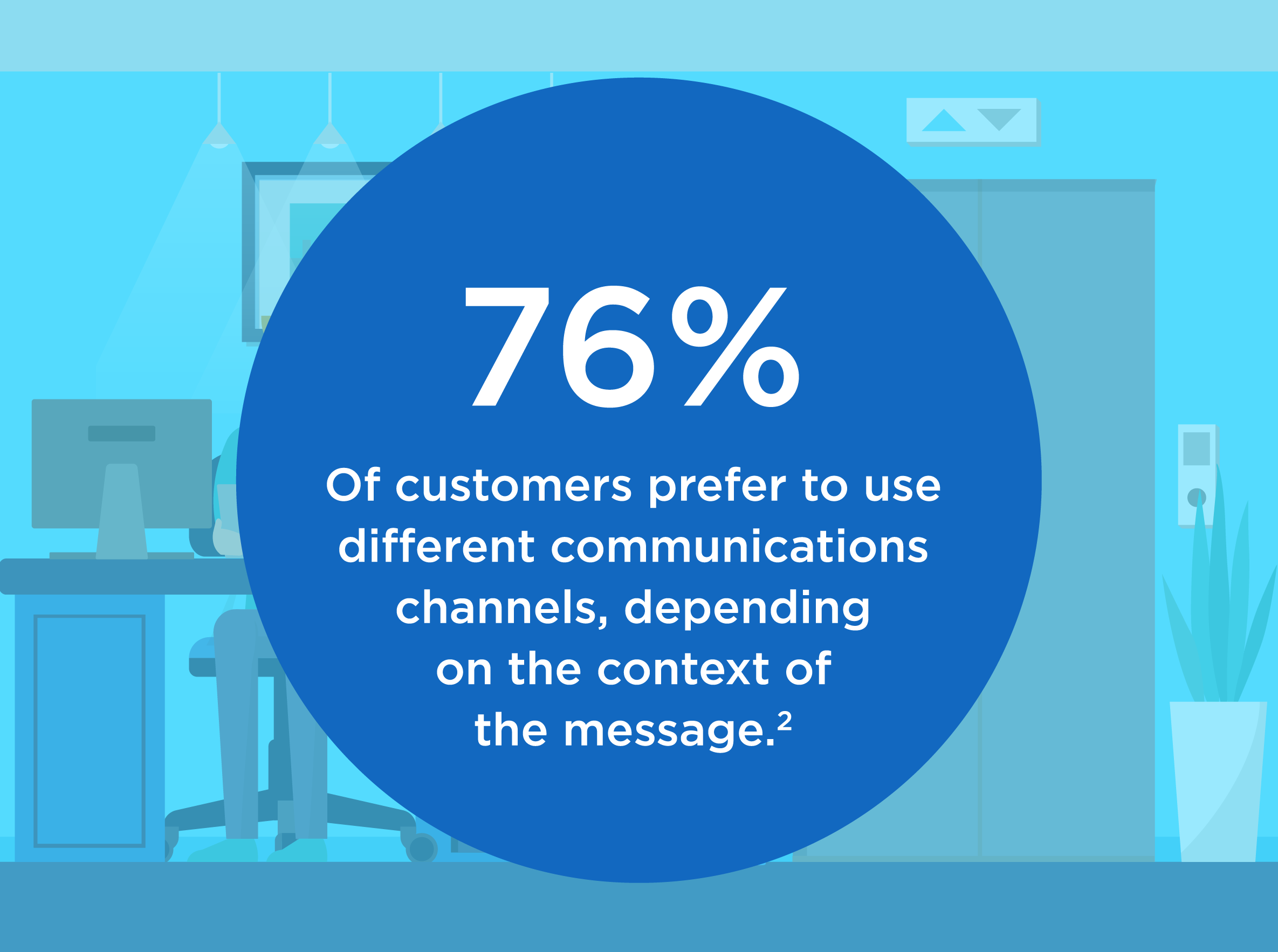 76%

Of customers prefer to use different communications channels, depending on the context of the message.$^2$